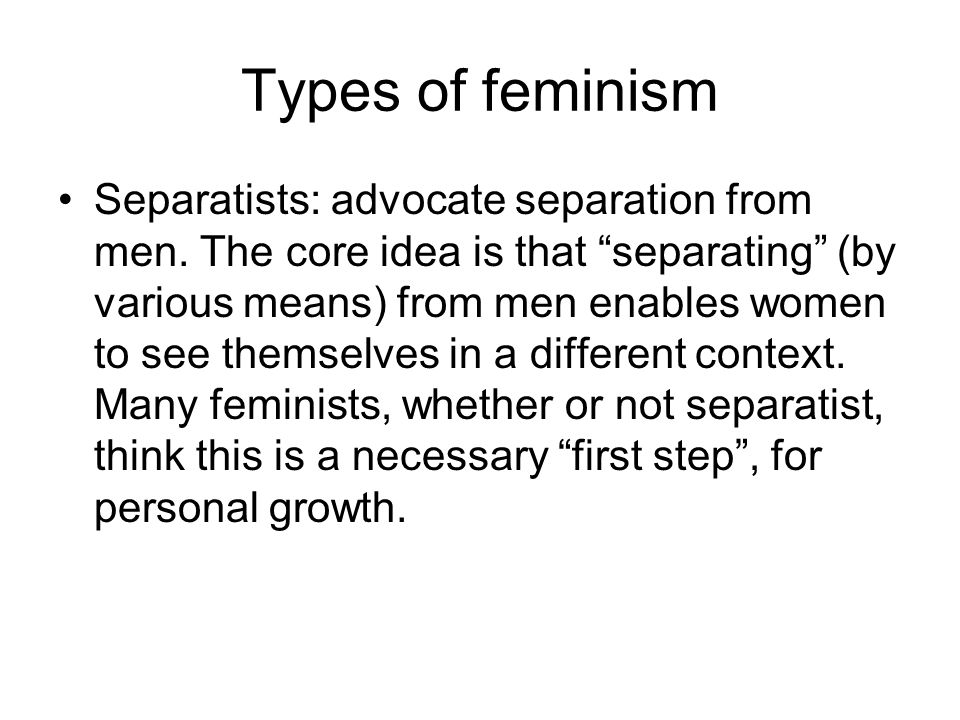 Types of feminism

• Separatists: advocate separation from men. The core idea is that “separating” (by various means) from men enables women to see themselves in a different context. Many feminists, whether or not separatist, think this is a necessary “first step”, for personal growth.